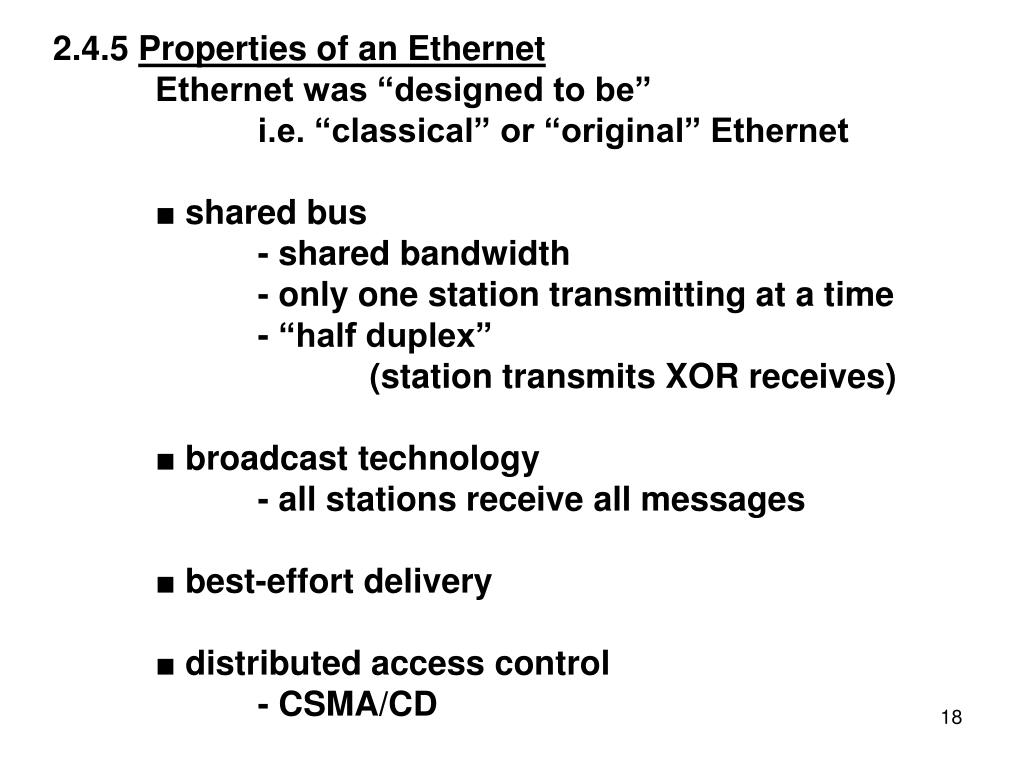 2.4.5 Properties of an Ethernet

Ethernet was “designed to be”

i.e. “classical” or “original” Ethernet

■ shared bus

- shared bandwidth

- only one station transmitting at a time

- “half duplex”

(station transmits XOR receives)

■ broadcast technology

- all stations receive all messages

■ best-effort delivery

■ distributed access control

- CSMA/CD

18